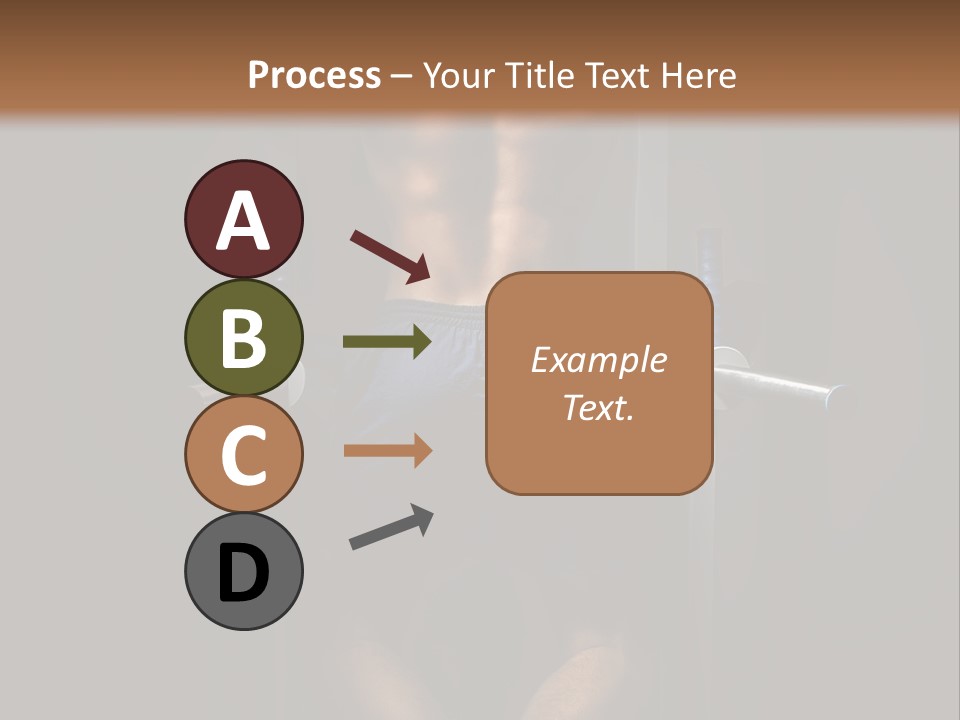 Process – Your Title Text Here

A

B

C

D

Example Text.